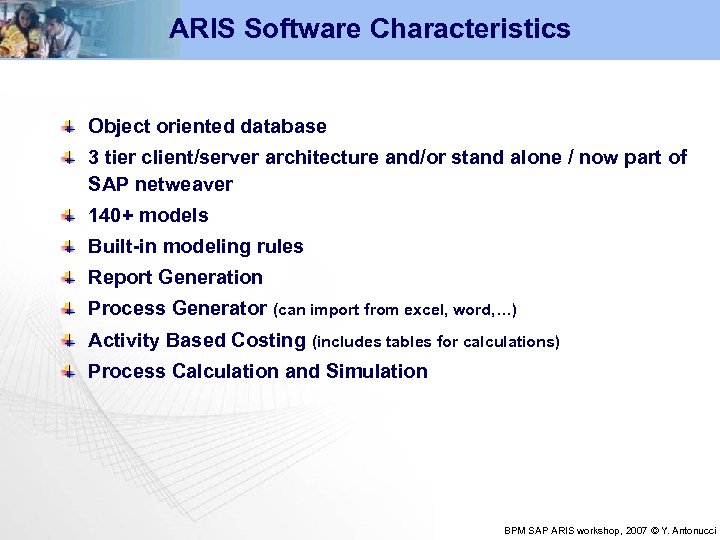 ARIS Software Characteristics

Object oriented database

3 tier client/server architecture and/or stand alone / now part of SAP netweaver

140+ models

Built-in modeling rules

Report Generation

Process Generator (can import from excel, word,…)

Activity Based Costing (includes tables for calculations)

Process Calculation and Simulation

BPM SAP ARIS workshop, 2007 © Y. Antonucci